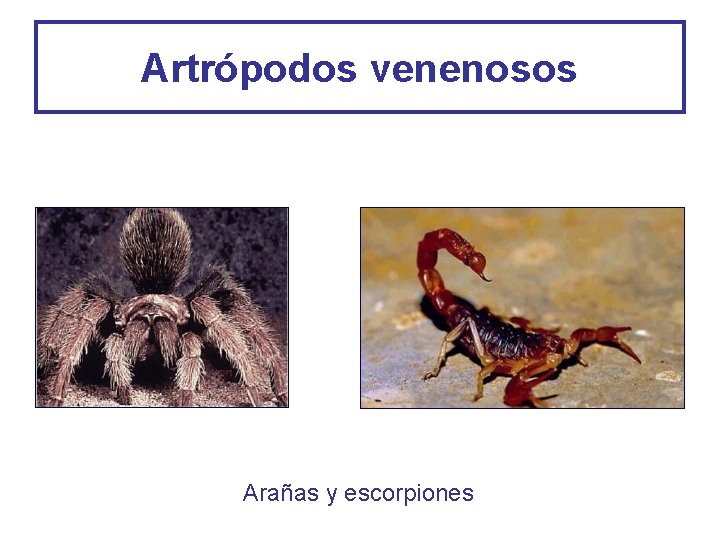 Artrópodos venenosos

Arañas y escorpiones